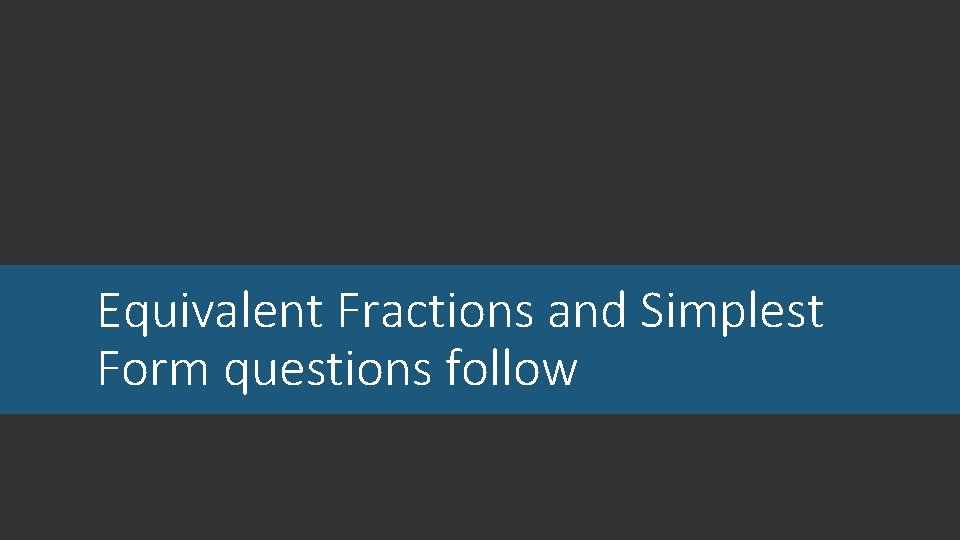 Equivalent Fractions and Simplest Form questions follow